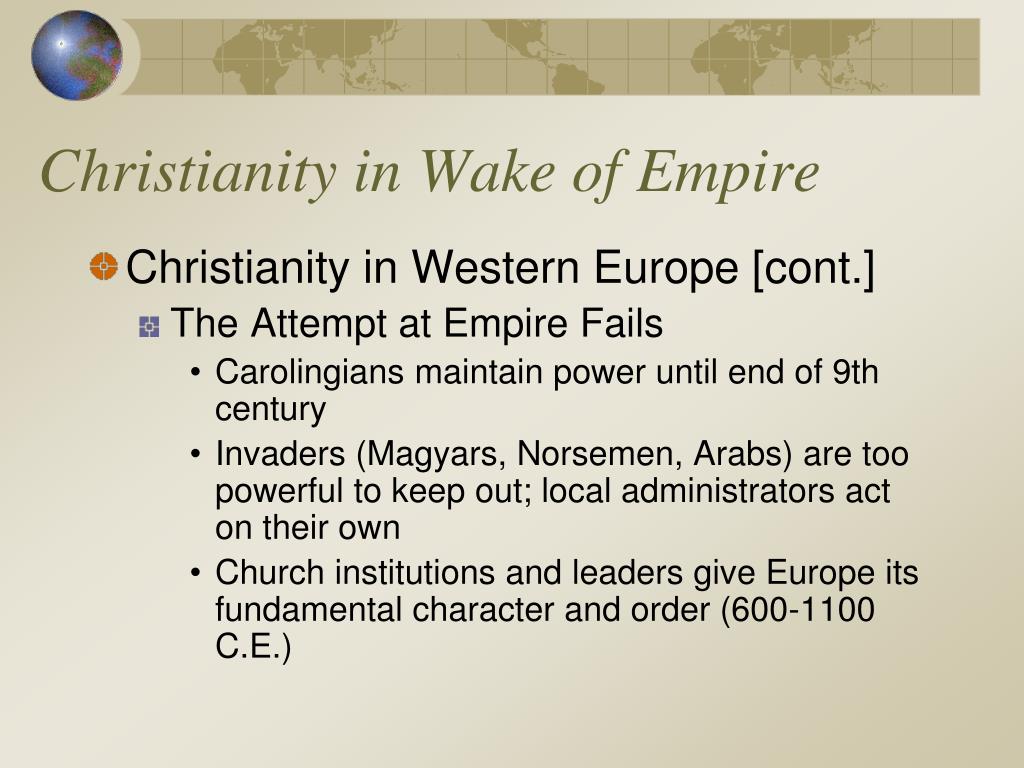 Christianity in Wake of Empire

Christianity in Western Europe [cont.]

The Attempt at Empire Fails

• Carolingians maintain power until end of 9th century

• Invaders (Magyars, Norsemen, Arabs) are too powerful to keep out; local administrators act on their own

• Church institutions and leaders give Europe its fundamental character and order (600-1100 C.E.)